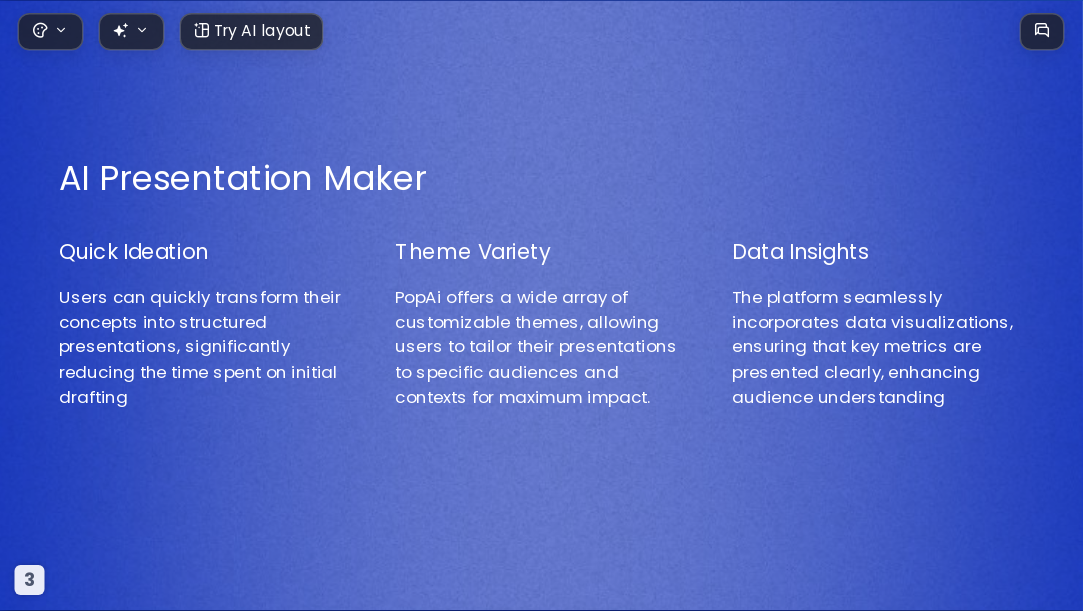 Try AI layout

AI Presentation Maker

Quick Ideation

Users can quickly transform their concepts into structured presentations, significantly reducing the time spent on initial drafting

Theme Variety

PopAi offers a wide array of customizable themes, allowing users to tailor their presentations to specific audiences and contexts for maximum impact.

Data Insights

The platform seamlessly incorporates data visualizations, ensuring that key metrics are presented clearly, enhancing audience understanding

3